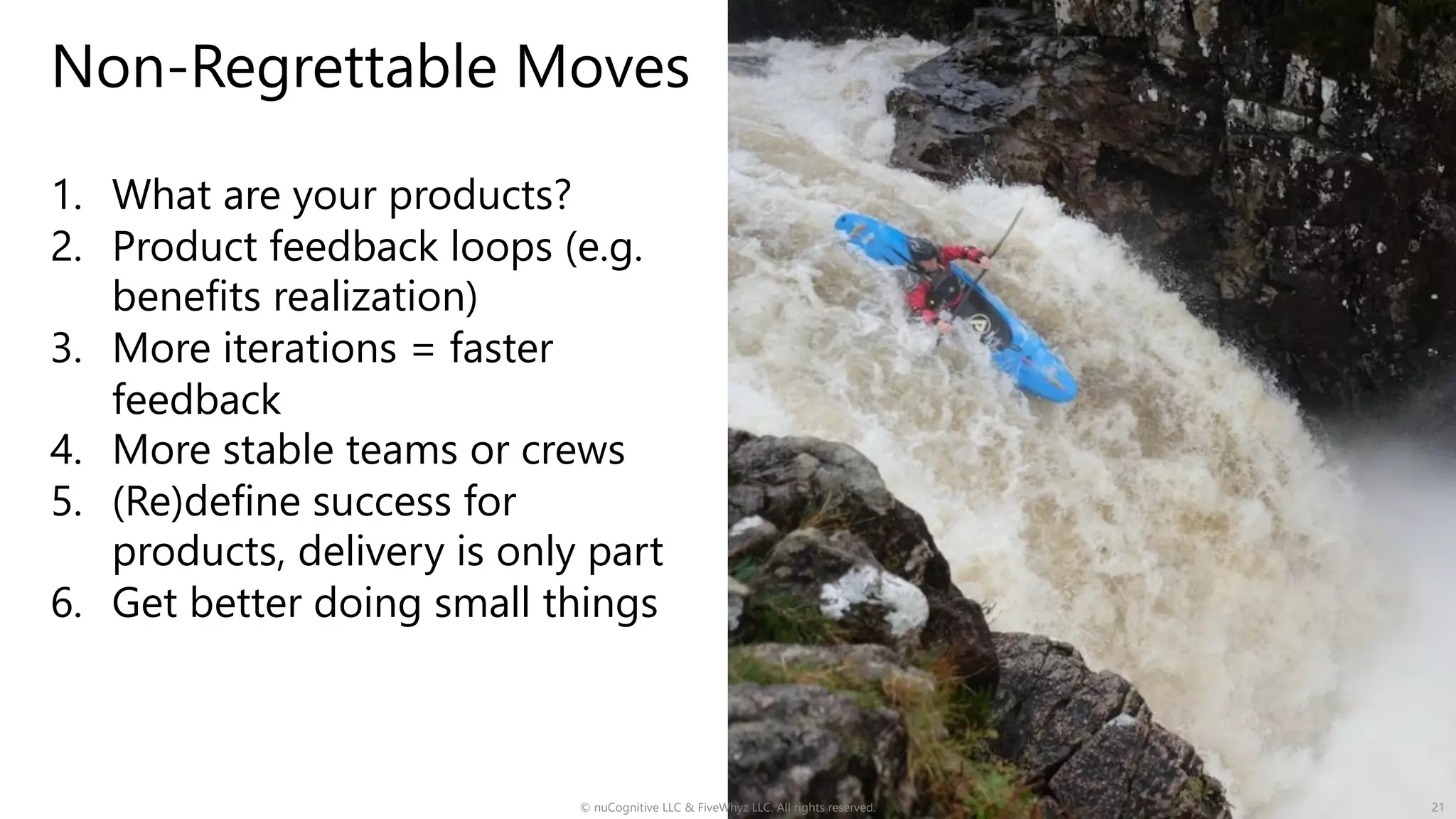 Non-Regrettable Moves

1. What are your products?
2. Product feedback loops (e.g. benefits realization)
3. More iterations = faster feedback
4. More stable teams or crews
5. (Re)define success for products, delivery is only part
6. Get better doing small things

© nuCognitive LLC & FiveWhyz LLC. All rights reserved.

21